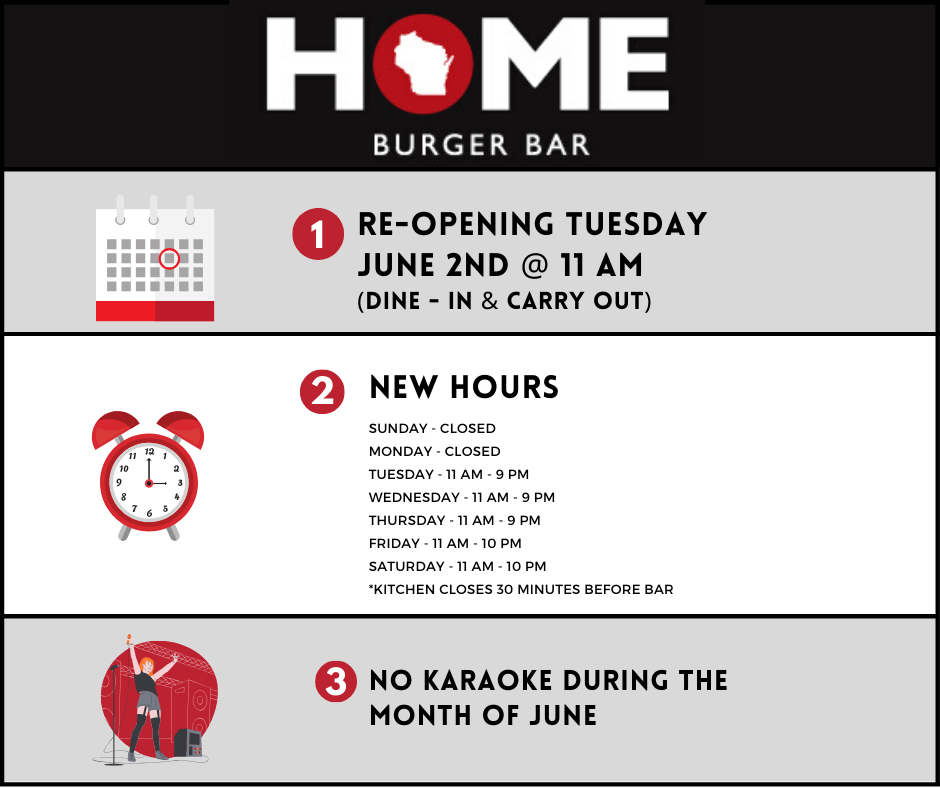 HOME
BURGER BAR

1 RE-OPENING TUESDAY JUNE 2ND @ 11 AM
(DINE - IN & CARRY OUT)

2 NEW HOURS

SUNDAY - CLOSED
MONDAY - CLOSED
TUESDAY - 11 AM - 9 PM
WEDNESDAY - 11 AM - 9 PM
THURSDAY - 11 AM - 9 PM
FRIDAY - 11 AM - 10 PM
SATURDAY - 11 AM - 10 PM
*KITCHEN CLOSES 30 MINUTES BEFORE BAR

3 NO KARAOKE DURING THE MONTH OF JUNE